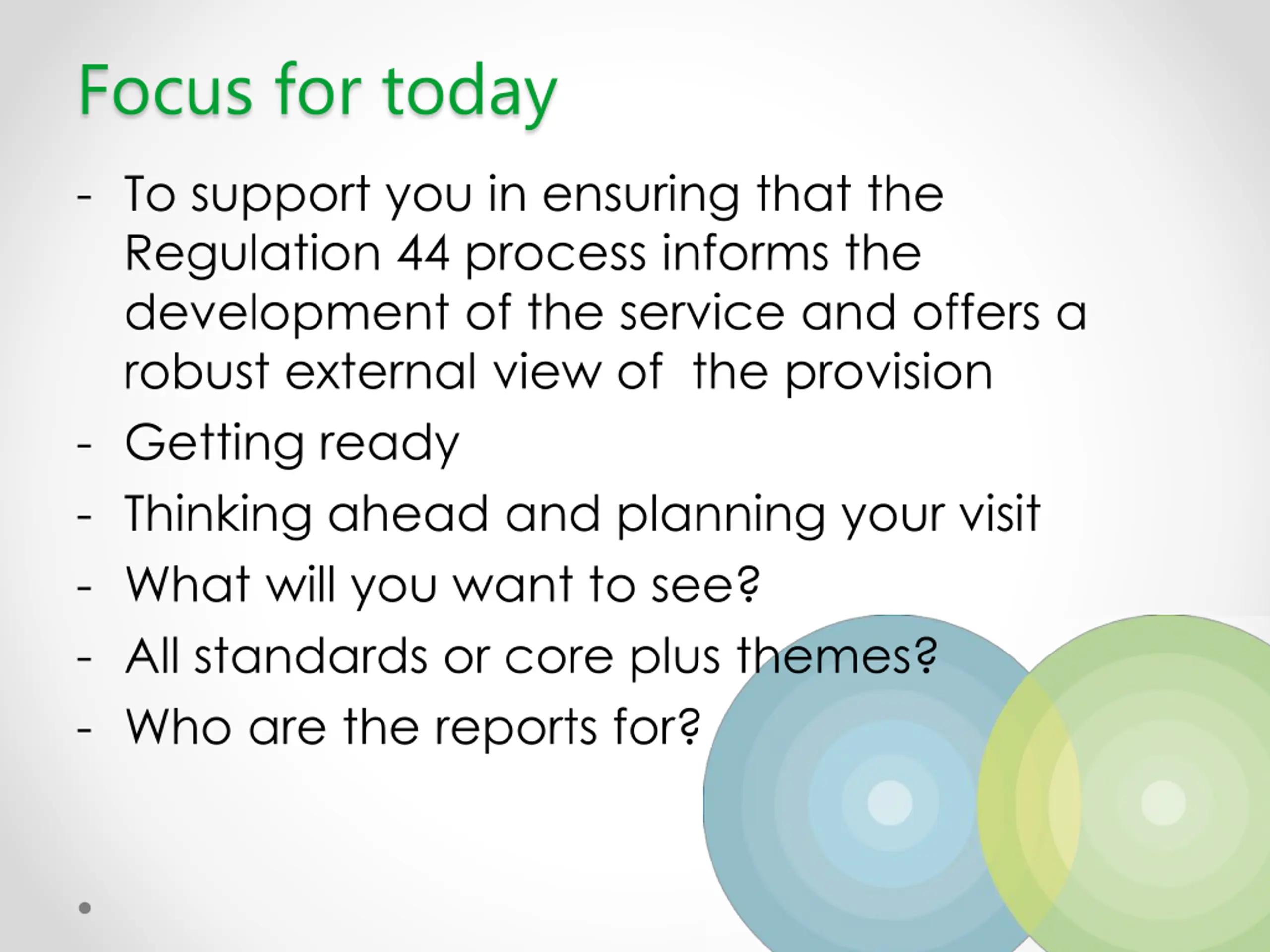 Focus for today

- To support you in ensuring that the Regulation 44 process informs the development of the service and offers a robust external view of  the provision
- Getting ready
- Thinking ahead and planning your visit
- What will you want to see?
- All standards or core plus themes?
- Who are the reports for?